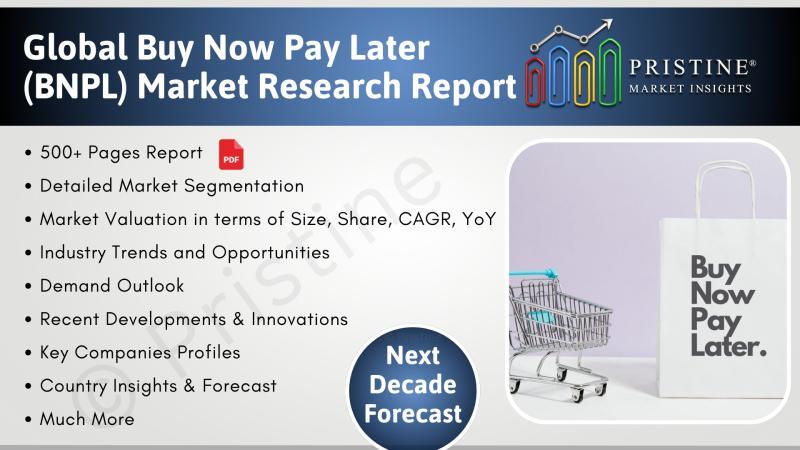 Global Buy Now Pay Later (BNPL) Market Research Report

PRISTINE®
MARKET INSIGHTS

• 500+ Pages Report PDF
• Detailed Market Segmentation
• Market Valuation in terms of Size, Share, CAGR, YoY
• Industry Trends and Opportunities
• Demand Outlook
• Recent Developments & Innovations
• Key Companies Profiles
• Country Insights & Forecast
• Much More

© Pristine

Next Decade Forecast

Buy Now Pay Later.